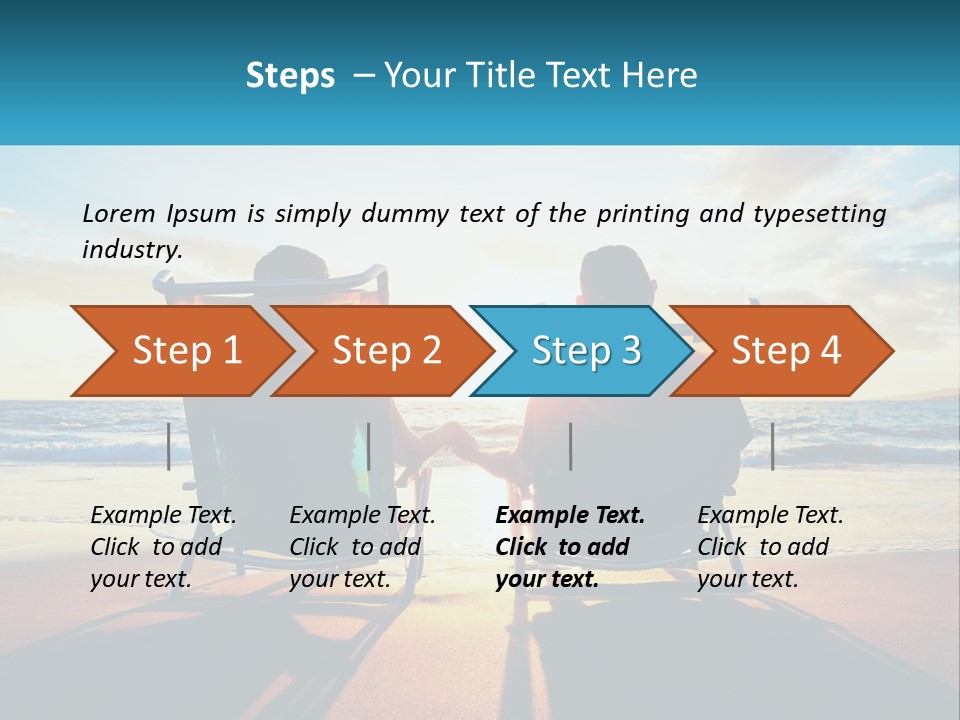 Steps – Your Title Text Here

Lorem Ipsum is simply dummy text of the printing and typesetting industry.

Step 1

Step 2

Step 3

Step 4

Example Text. Click to add your text.

Example Text. Click to add your text.

Example Text. Click to add your text.

Example Text. Click to add your text.